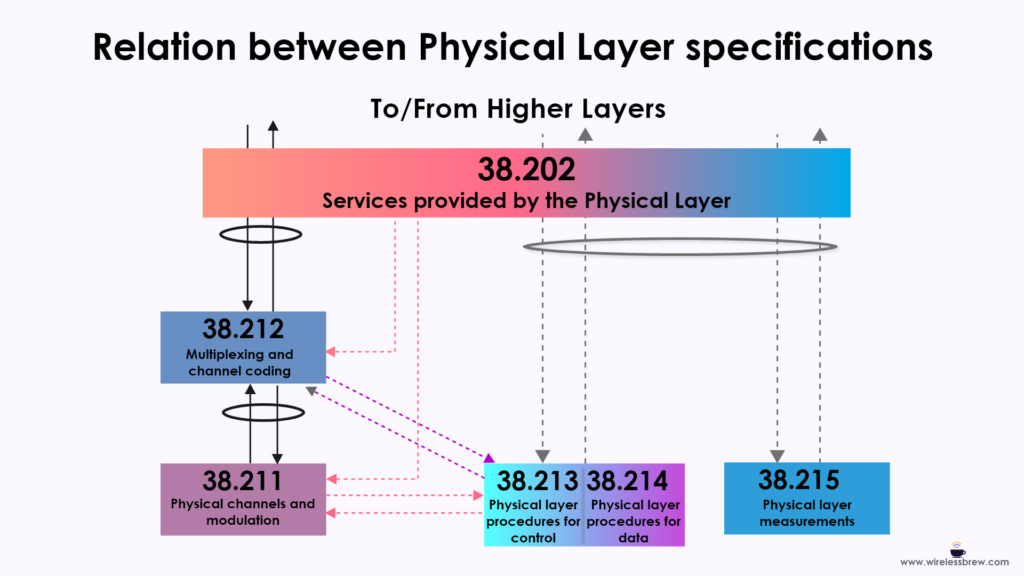 Relation between Physical Layer specifications

To/From Higher Layers

38.202
Services provided by the Physical Layer

38.212
Multiplexing and channel coding

38.211
Physical channels and modulation

38.213
Physical layer procedures for control

38.214
Physical layer procedures for data

38.215
Physical layer measurements

www.wirelessbrew.com